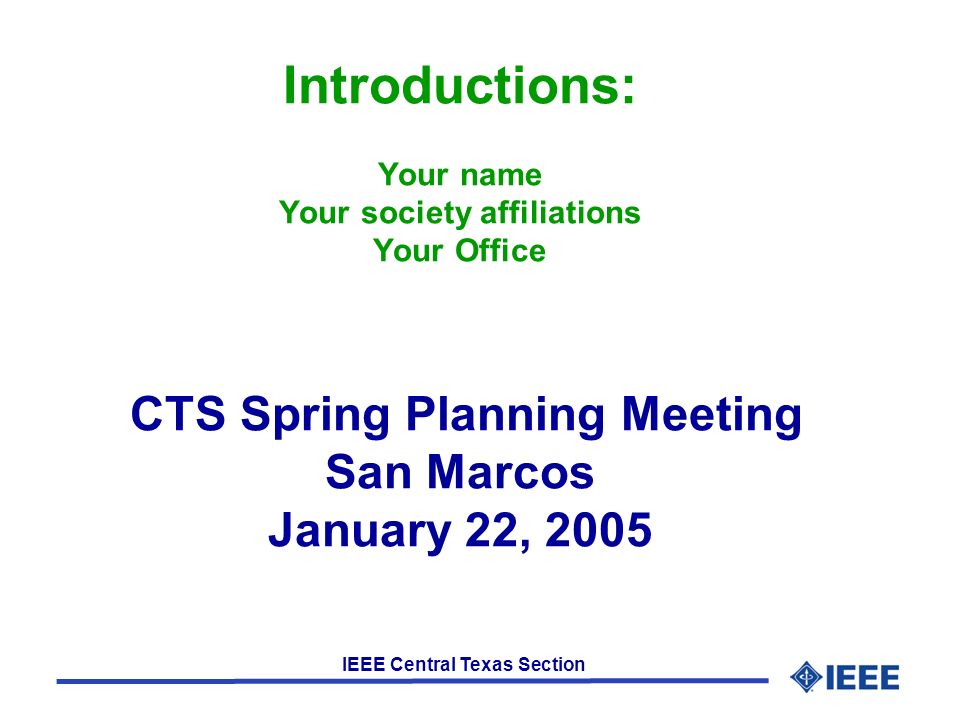 Introductions:

Your name
Your society affiliations
Your Office

CTS Spring Planning Meeting
San Marcos
January 22, 2005

IEEE Central Texas Section

IEEE